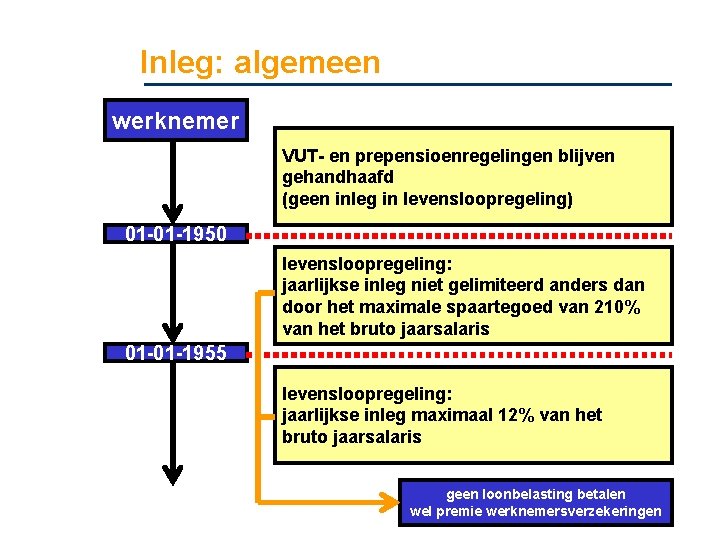 Inleg: algemeen

werknemer

VUT- en prepensioenregelingen blijven gehandhaafd
(geen inleg in levensloopregeling)

01-01-1950

levensloopregeling:
jaarlijkse inleg niet gelimiteerd anders dan door het maximale spaartegoed van 210% van het bruto jaarsalaris

01-01-1955

levensloopregeling:
jaarlijkse inleg maximaal 12% van het bruto jaarsalaris

geen loonbelasting betalen
wel premie werknemersverzekeringen